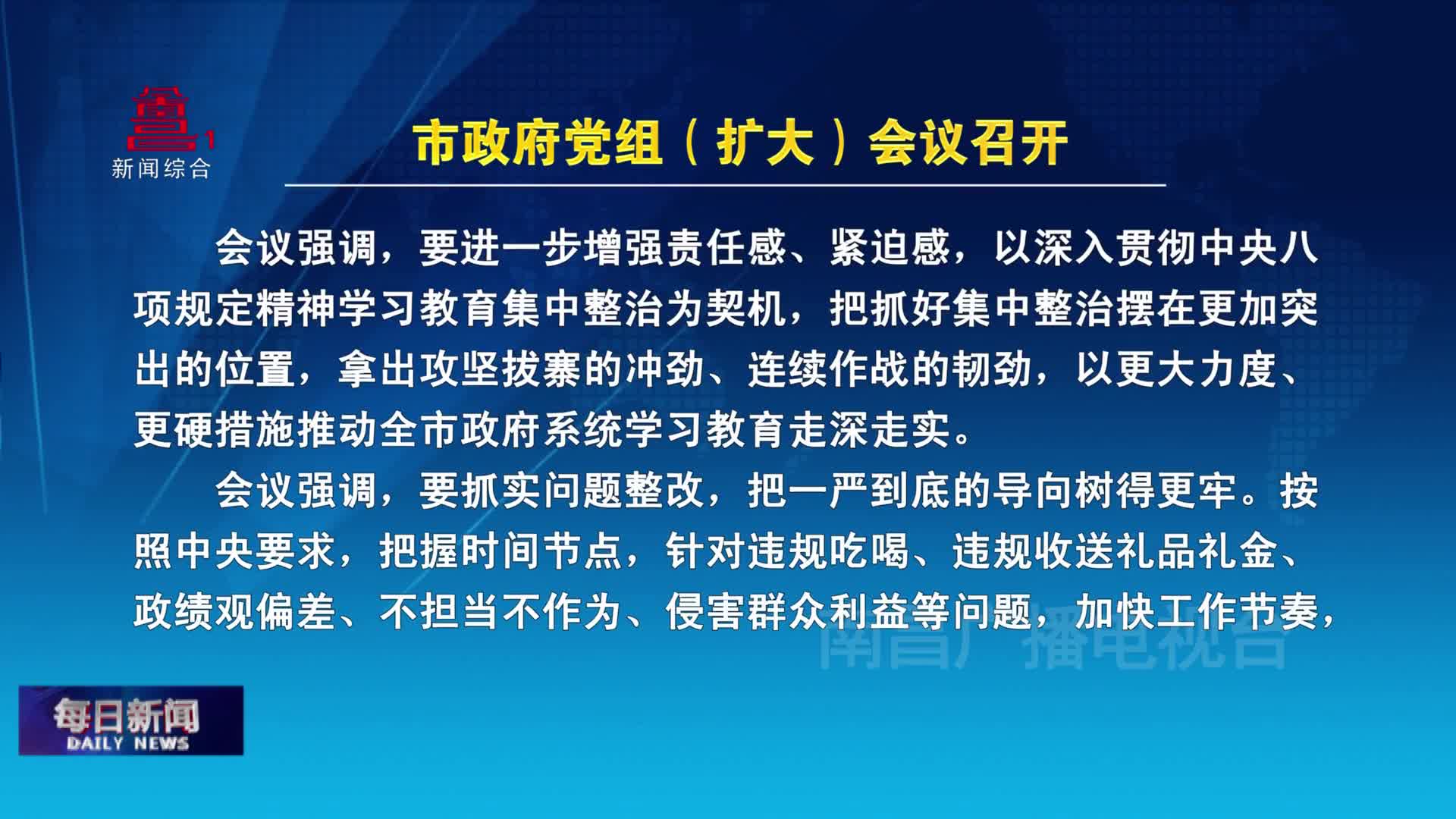 1
新闻综合

市政府党组（扩大）会议召开

会议强调，要进一步增强责任感、紧迫感，以深入贯彻中央八项规定精神学习教育集中整治为契机，把抓好集中整治摆在更加突出的位置，拿出攻坚拔寨的冲劲、连续作战的韧劲，以更大力度、更硬措施推动全市政府系统学习教育走深走实。

会议强调，要抓实问题整改，把一严到底的导向树得更牢。按照中央要求，把握时间节点，针对违规吃喝、违规收送礼品礼金、政绩观偏差、不担当不作为、侵害群众利益等问题，加快工作节奏，

南昌广播电视台

每日新闻
DAILY NEWS